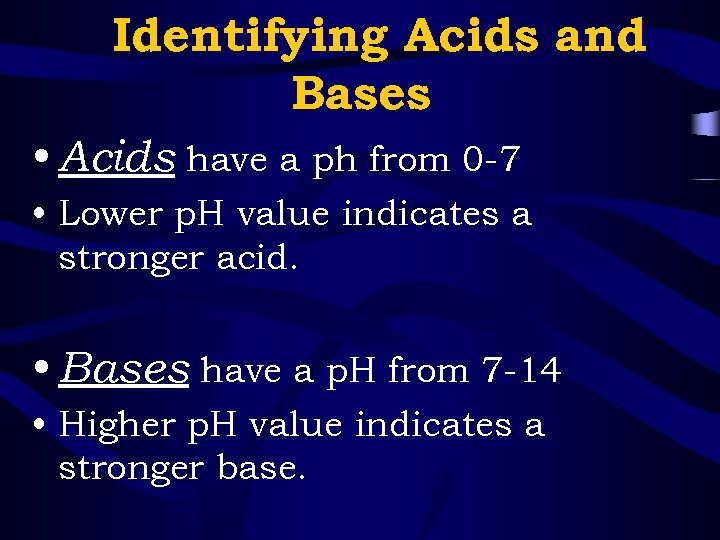 Identifying Acids and Bases

• Acids have a ph from 0-7
• Lower pH value indicates a stronger acid.

• Bases have a pH from 7-14
• Higher pH value indicates a stronger base.